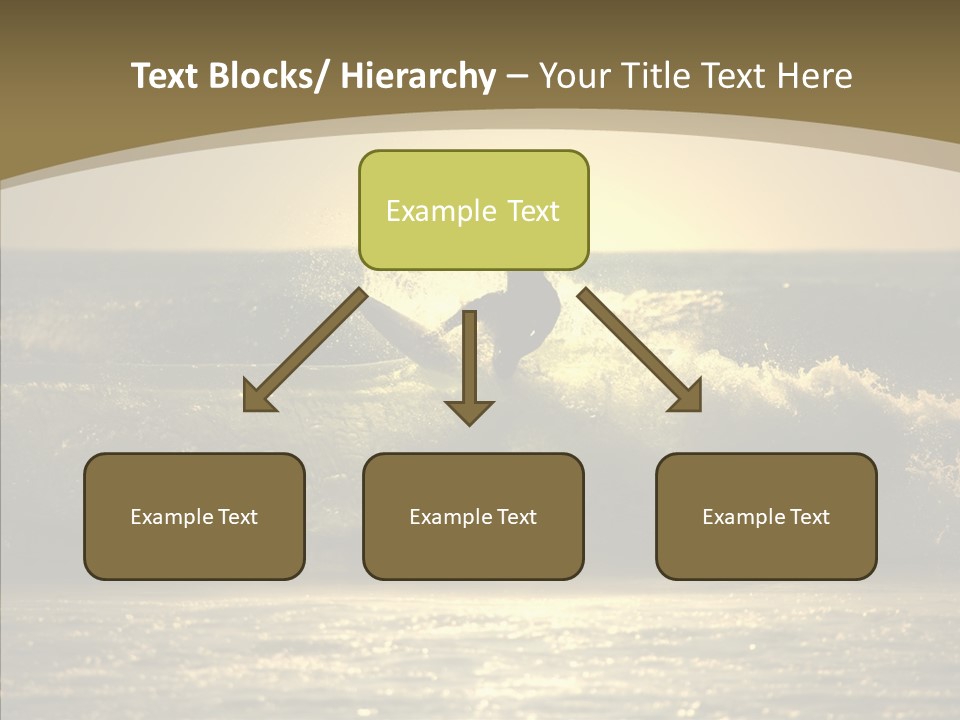 Text Blocks/ Hierarchy – Your Title Text Here

Example Text

Example Text

Example Text

Example Text